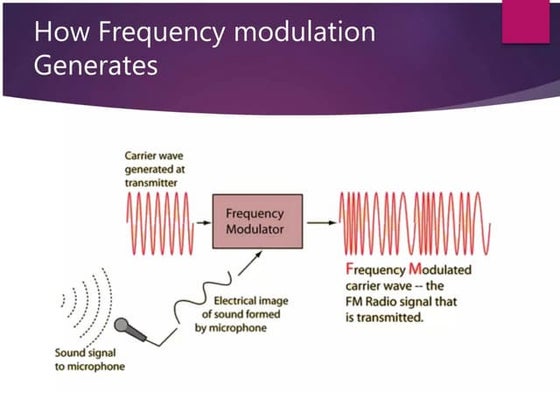 How Frequency modulation Generates

Carrier wave generated at transmitter

Frequency Modulator

Frequency Modulated carrier wave -- the FM Radio signal that is transmitted.

Electrical image of sound formed by microphone

Sound signal to microphone